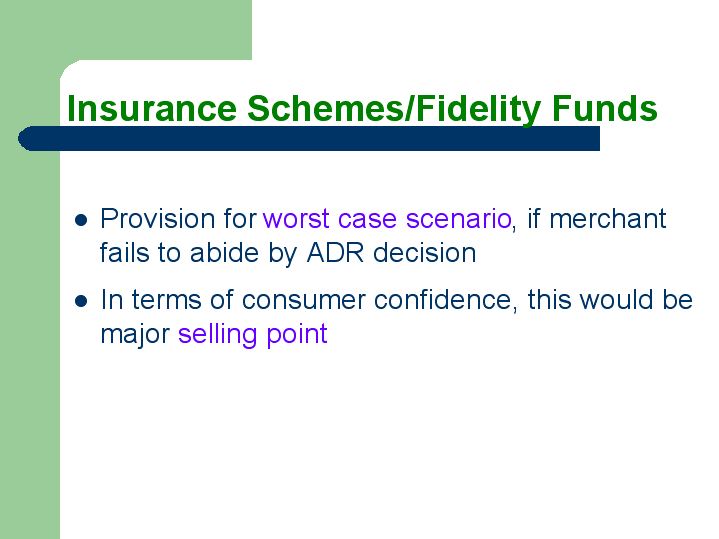 Insurance Schemes/Fidelity Funds

- Provision for worst case scenario, if merchant fails to abide by ADR decision
- In terms of consumer confidence, this would be major selling point